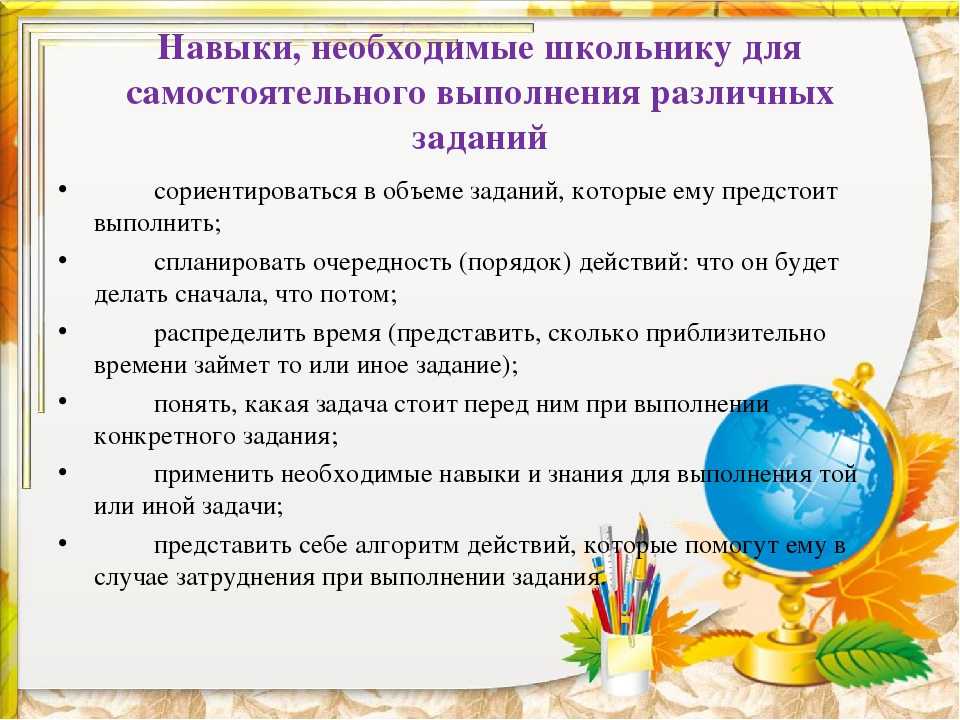 Навыки, необходимые школьнику для самостоятельного выполнения различных заданий

• сориентироваться в объеме заданий, которые ему предстоит выполнить;

• спланировать очередность (порядок) действий: что он будет делать сначала, что потом;

• распределить время (представить, сколько приблизительно времени займет то или иное задание);

• понять, какая задача стоит перед ним при выполнении конкретного задания;

• применить необходимые навыки и знания для выполнения той или иной задачи;

• представить себе алгоритм действий, которые помогут ему в случае затруднения при выполнении задания.